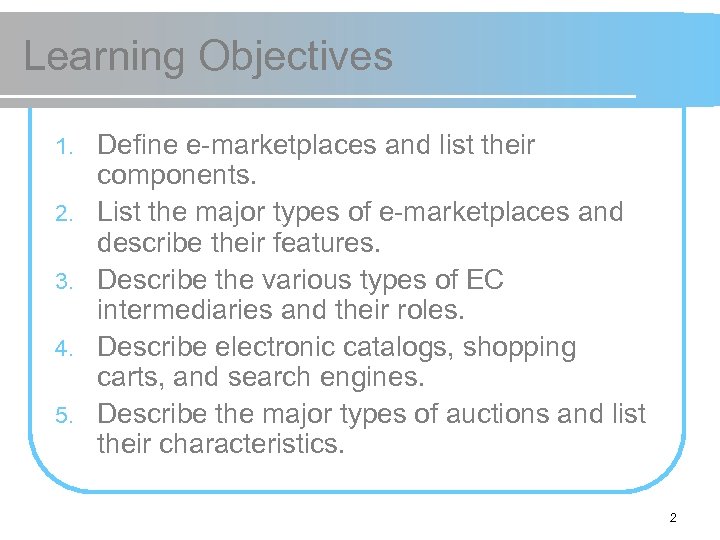 Learning Objectives

1. Define e-marketplaces and list their components.
2. List the major types of e-marketplaces and describe their features.
3. Describe the various types of EC intermediaries and their roles.
4. Describe electronic catalogs, shopping carts, and search engines.
5. Describe the major types of auctions and list their characteristics.

2